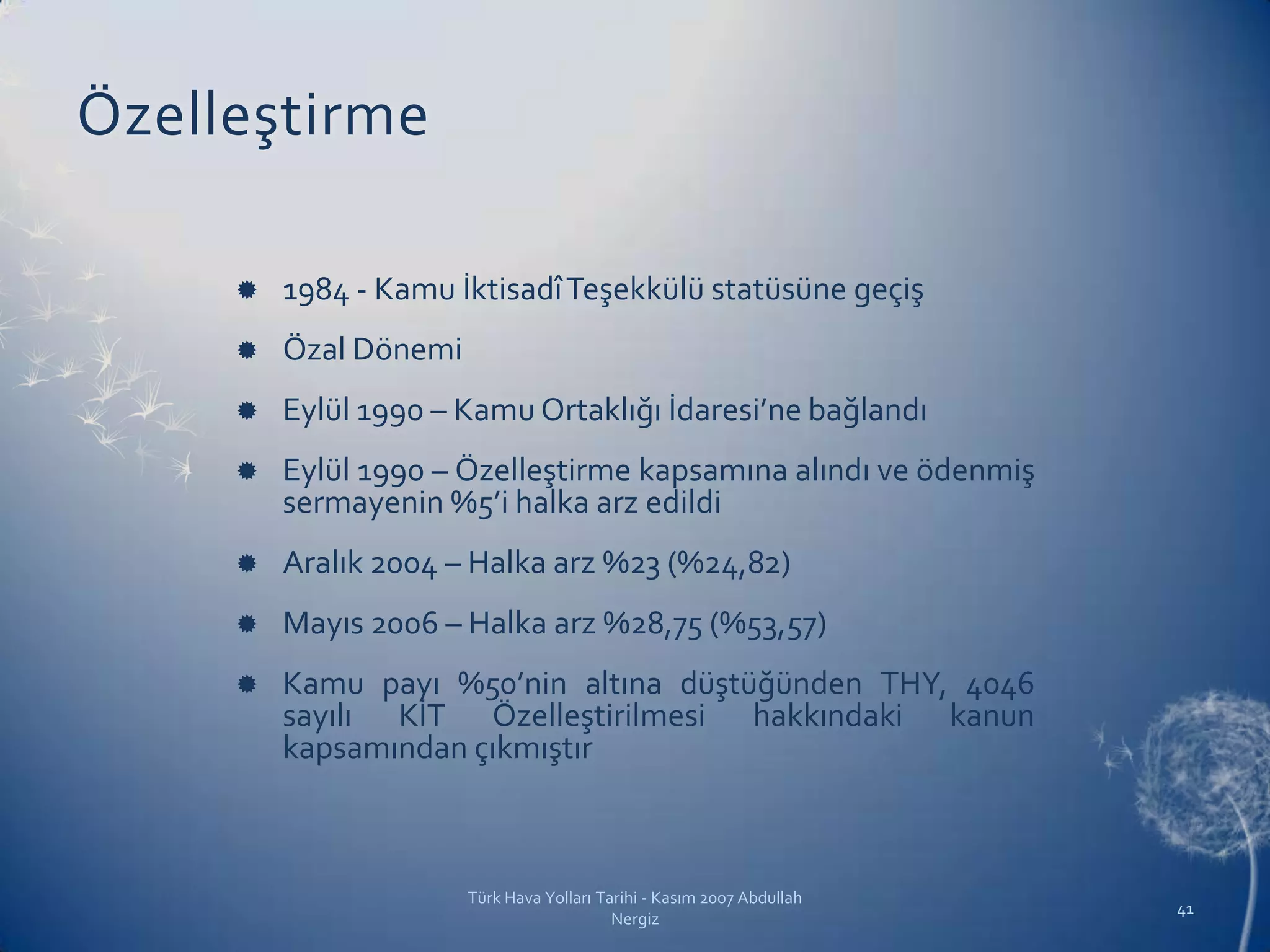 Özelleştirme

1984 - Kamu İktisadî Teşekkülü statüsüne geçiş

Özal Dönemi

Eylül 1990 – Kamu Ortaklığı İdaresi'ne bağlandı

Eylül 1990 – Özelleştirme kapsamına alındı ve ödenmiş sermayenin %5'i halka arz edildi

Aralık 2004 – Halka arz %23 (%24,82)

Mayıs 2006 – Halka arz %28,75 (%53,57)

Kamu payı %50'nin altına düştüğünden THY, 4046 sayılı KİT Özelleştirilmesi hakkındaki kanun kapsamından çıkmıştır

Türk Hava Yolları Tarihi - Kasım 2007 Abdullah Nergiz

41